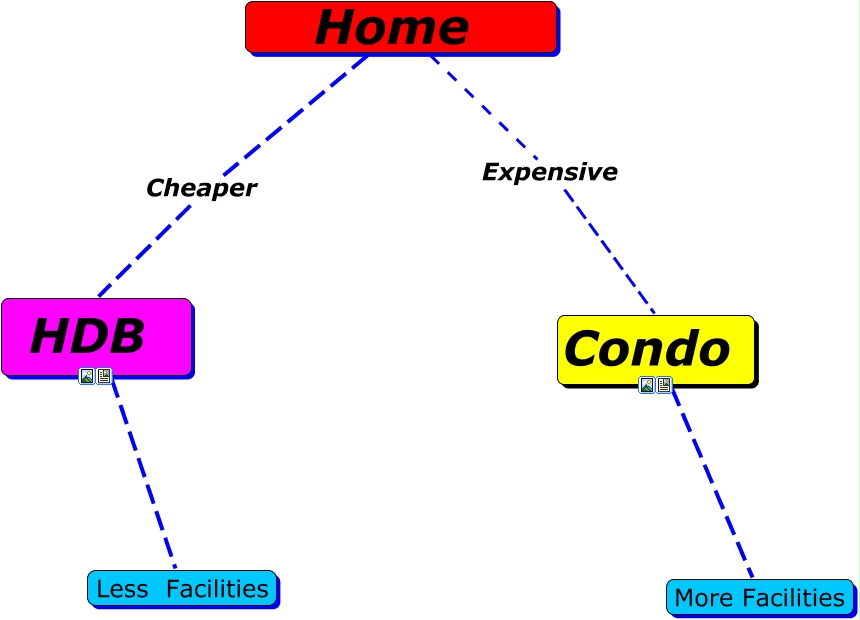 Home

Cheaper

Expensive

HDB

Condo

Less Facilities

More Facilities